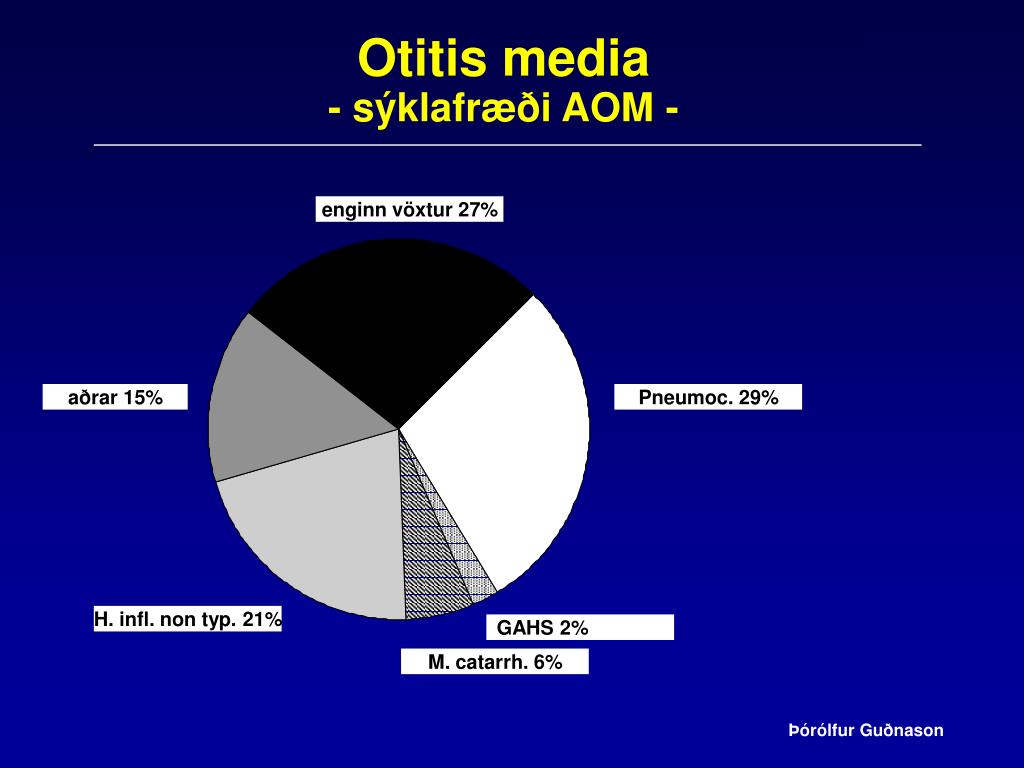 Otitis media
- sýklafræði AOM -

enginn vöxtur 27%

aðrar 15%

Pneumoc. 29%

H. infl. non typ. 21%

GAHS 2%

M. catarrh. 6%

Þórólfur Guðnason